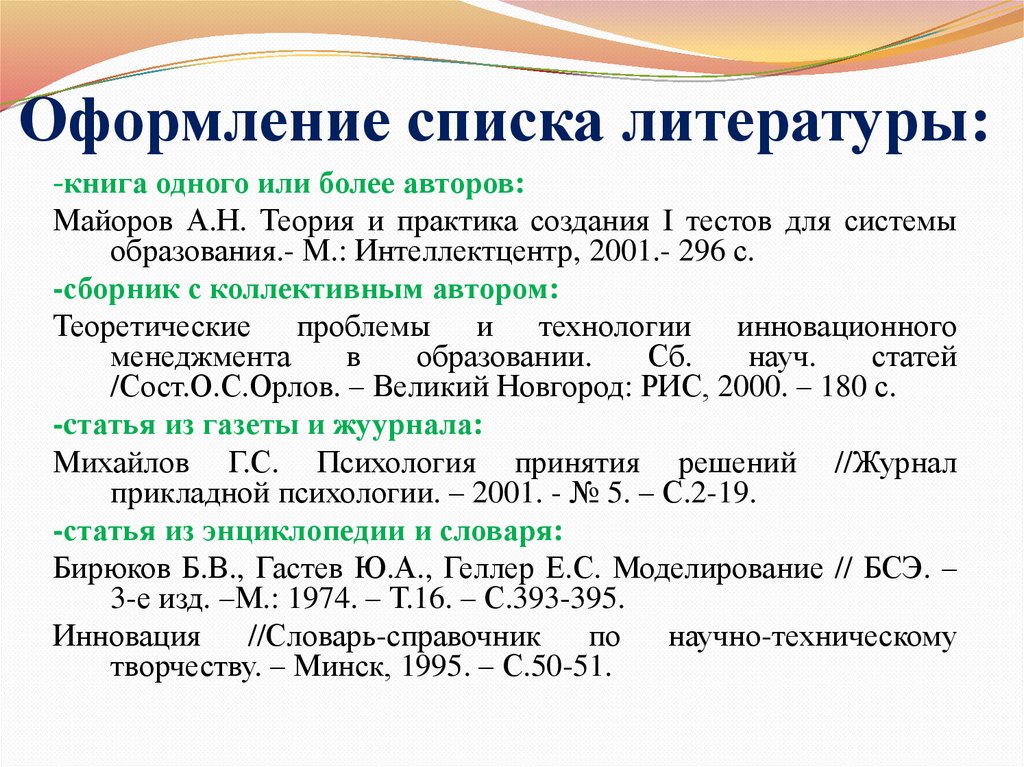 Оформление списка литературы:

-книга одного или более авторов:

Майоров А.Н. Теория и практика создания I тестов для системы образования.- М.: Интеллектцентр, 2001.- 296 с.

-сборник с коллективным автором:

Теоретические проблемы и технологии инновационного менеджмента в образовании. Сб. науч. статей /Сост.О.С.Орлов. – Великий Новгород: РИС, 2000. – 180 с.

-статья из газеты и жуурнала:

Михайлов Г.С. Психология принятия решений //Журнал прикладной психологии. – 2001. - № 5. – С.2-19.

-статья из энциклопедии и словаря:

Бирюков Б.В., Гастев Ю.А., Геллер Е.С. Моделирование // БСЭ. – 3-е изд. –М.: 1974. – Т.16. – С.393-395.

Инновация //Словарь-справочник по научно-техническому творчеству. – Минск, 1995. – С.50-51.